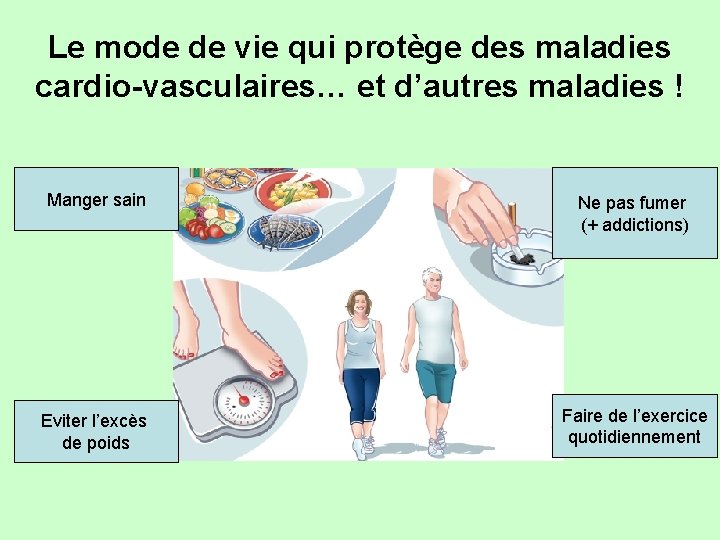 Le mode de vie qui protège des maladies cardio-vasculaires… et d’autres maladies !

Manger sain

Ne pas fumer
(+ addictions)

Eviter l’excès de poids

Faire de l’exercice quotidiennement